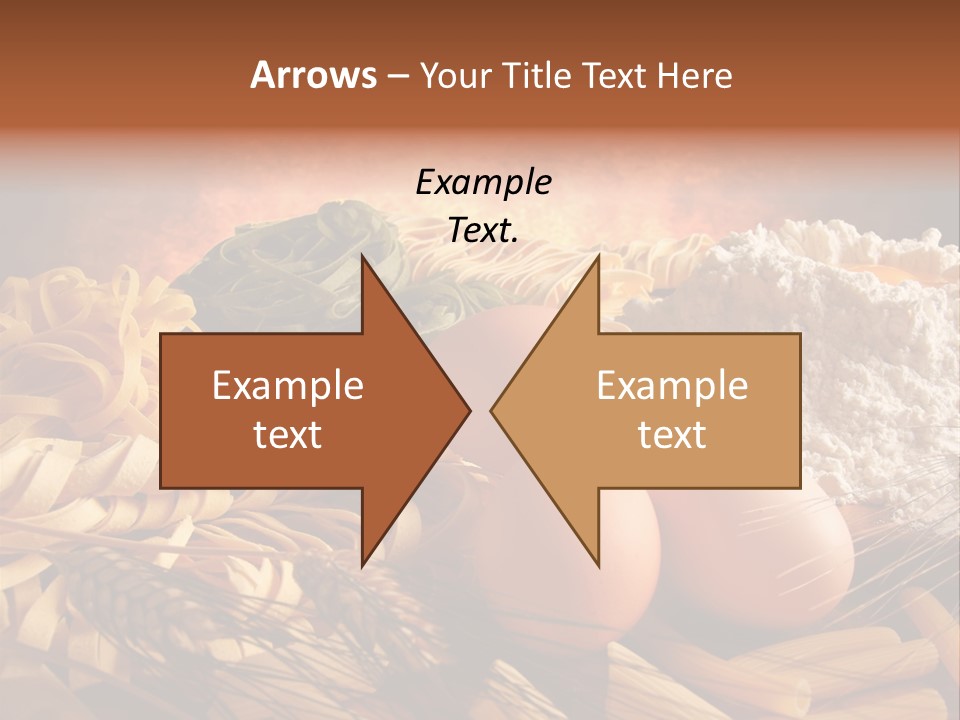 Arrows – Your Title Text Here

Example Text.

Example text

Example text